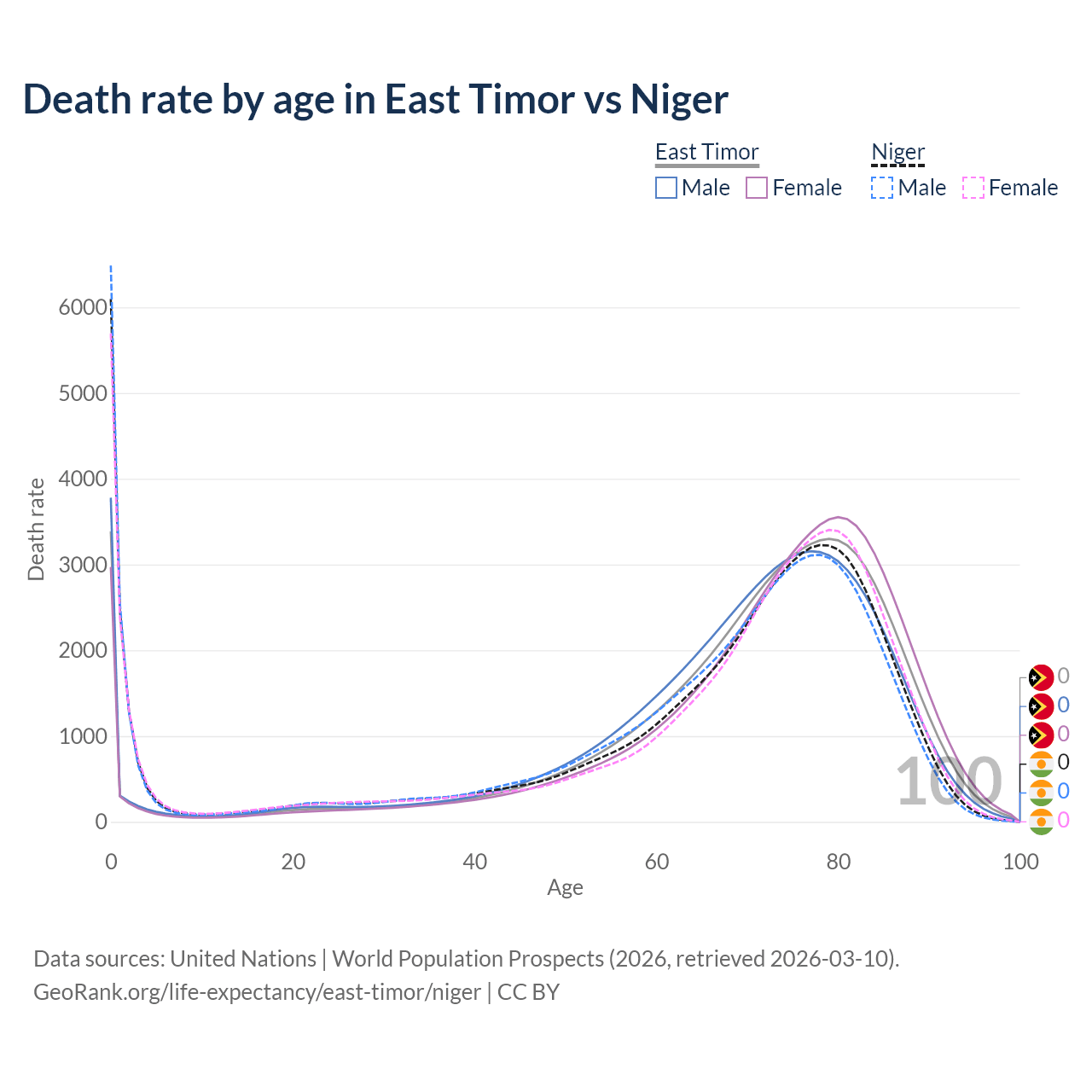 Death rate by age in East Timor vs Niger

East Timor
Male Female
Niger
Male Female

Death rate
6000
5000
4000
3000
2000
1000
0

0 20 40 60 80 100
Age

100

0
0
0
0
0
0

Data sources: United Nations | World Population Prospects (2026, retrieved 2026-03-10).
GeoRank.org/life-expectancy/east-timor/niger | CC BY